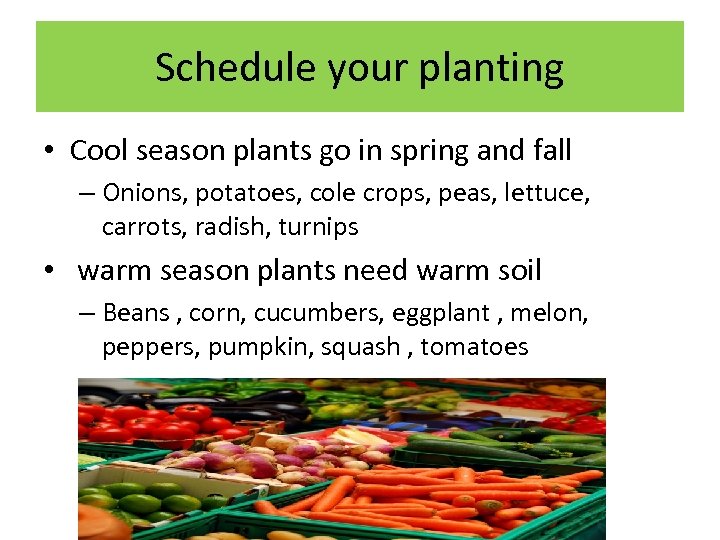 Schedule your planting

• Cool season plants go in spring and fall
– Onions, potatoes, cole crops, peas, lettuce, carrots, radish, turnips

• warm season plants need warm soil
– Beans , corn, cucumbers, eggplant , melon, peppers, pumpkin, squash , tomatoes